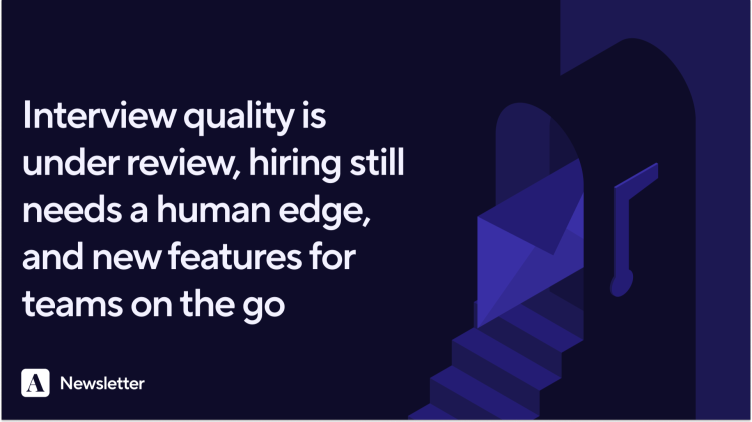 Interview quality is under review, hiring still needs a human edge, and new features for teams on the go

A Newsletter